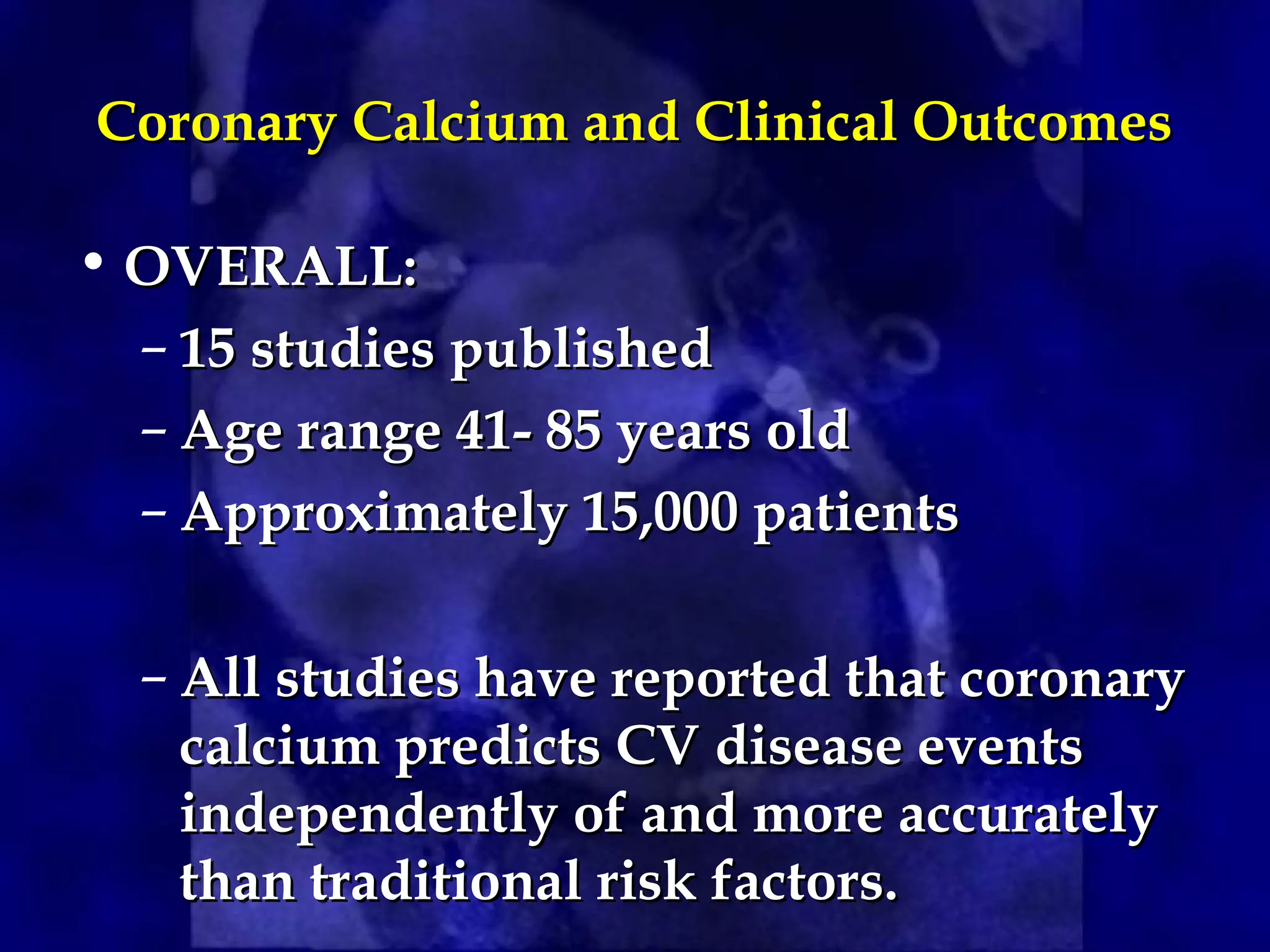 Coronary Calcium and Clinical Outcomes

• OVERALL:
– 15 studies published
– Age range 41- 85 years old
– Approximately 15,000 patients

– All studies have reported that coronary calcium predicts CV disease events independently of and more accurately than traditional risk factors.